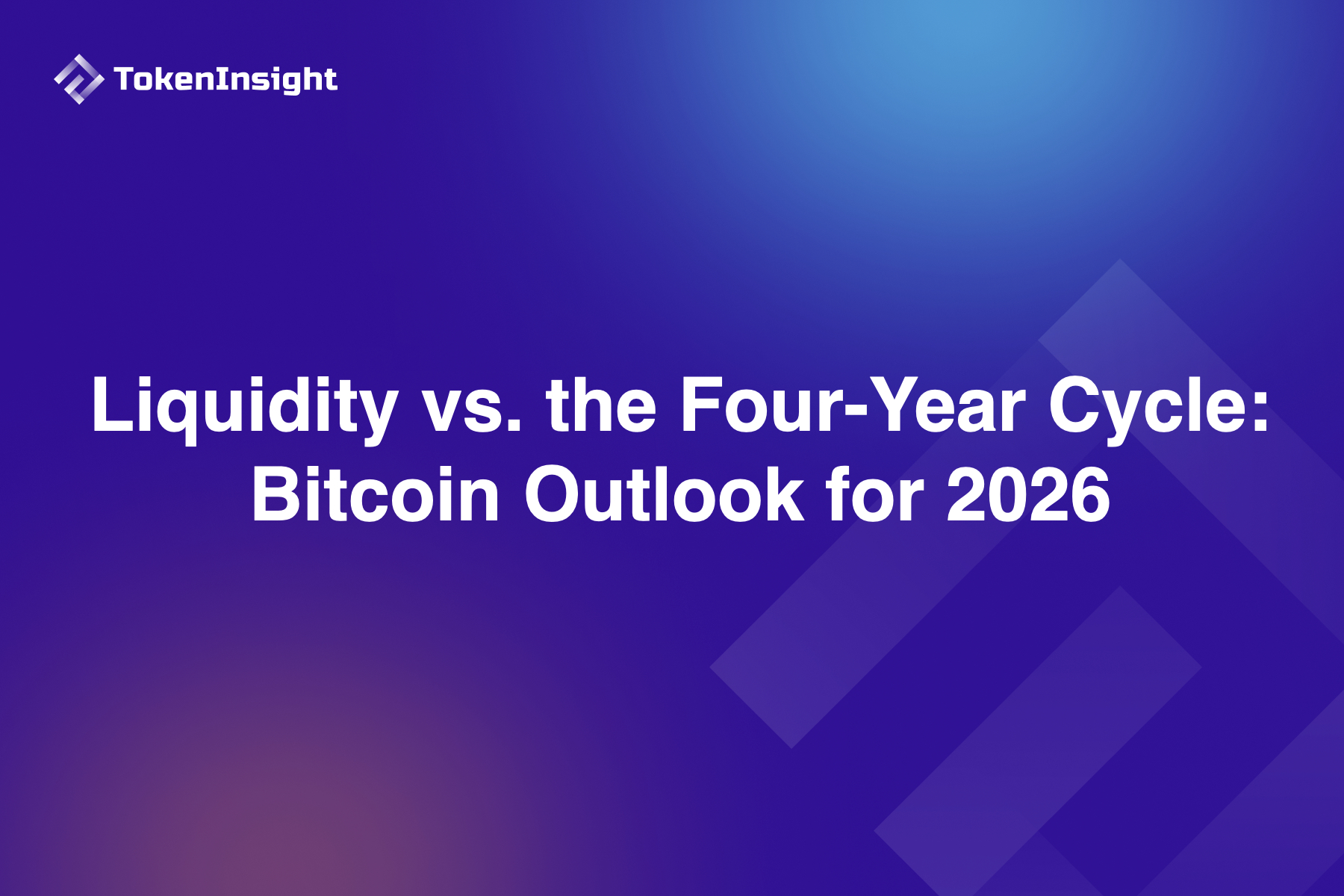 TokenInsight

Liquidity vs. the Four-Year Cycle: Bitcoin Outlook for 2026